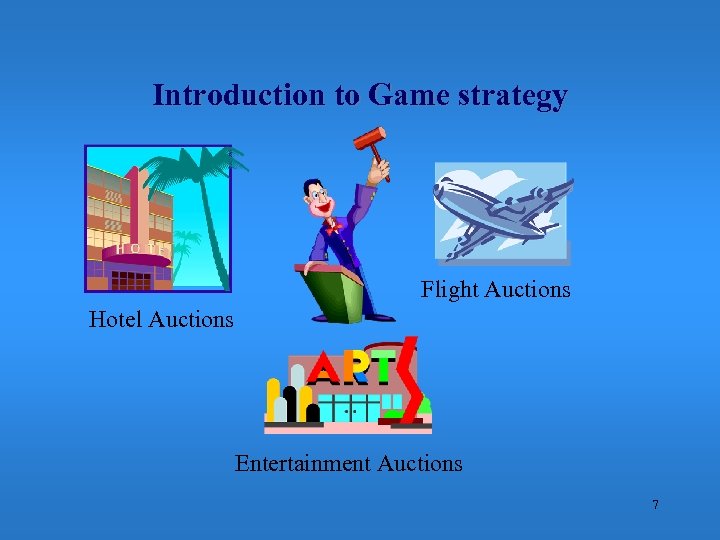 Introduction to Game strategy

HOTEL

Hotel Auctions

Flight Auctions

ARTS

Entertainment Auctions

7